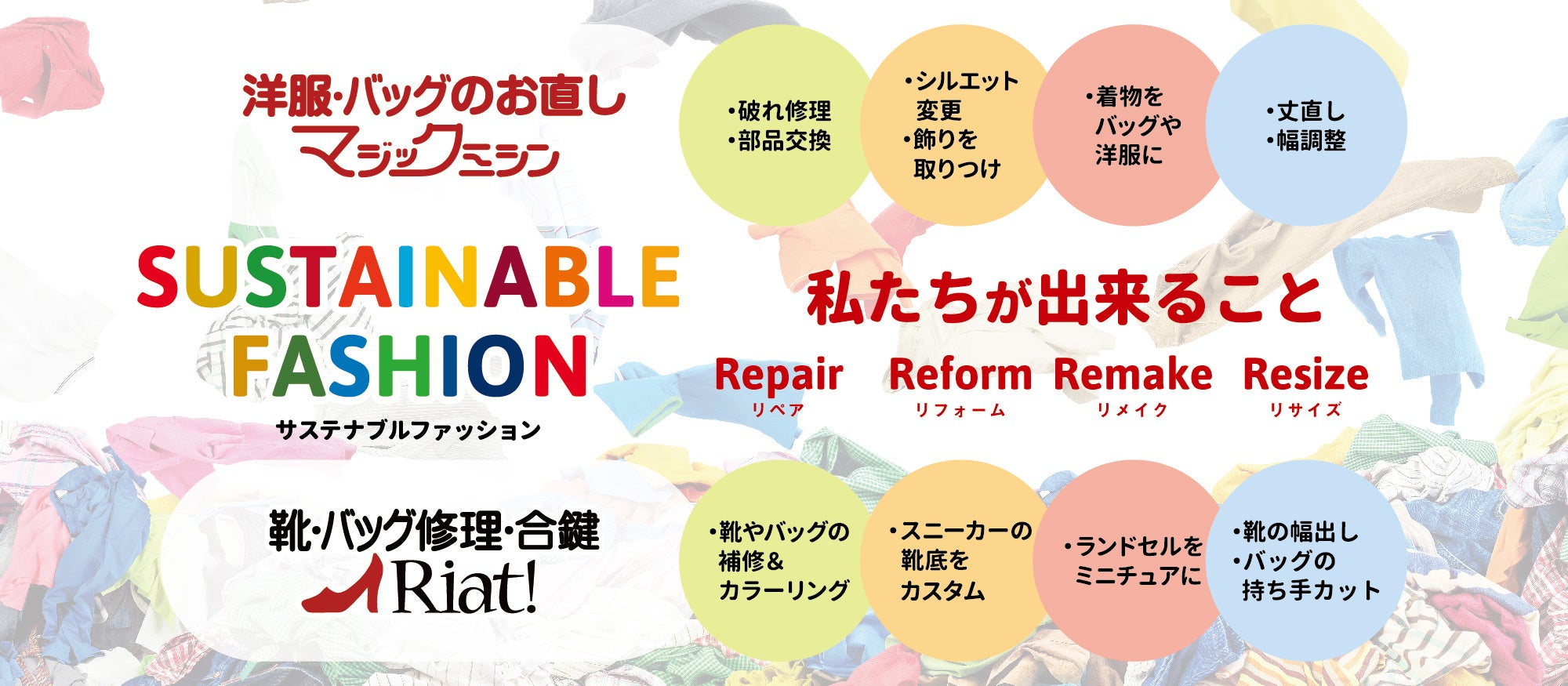 洋服・バッグのお直し
マジックミシン

SUSTAINABLE FASHION
サステナブルファッション

靴・バッグ修理・合鍵
Riat!

・破れ修理
・部品交換

・シルエット変更
・飾りを取りつけ

・着物をバッグや洋服に

・丈直し
・幅調整

私たちが出来ること

Repair
リペア

Reform
リフォーム

Remake
リメイク

Resize
リサイズ

・靴やバッグの補修＆カラーリング

・スニーカーの靴底をカスタム

・ランドセルをミニチュアに

・靴の幅出し
・バッグの持ち手カット